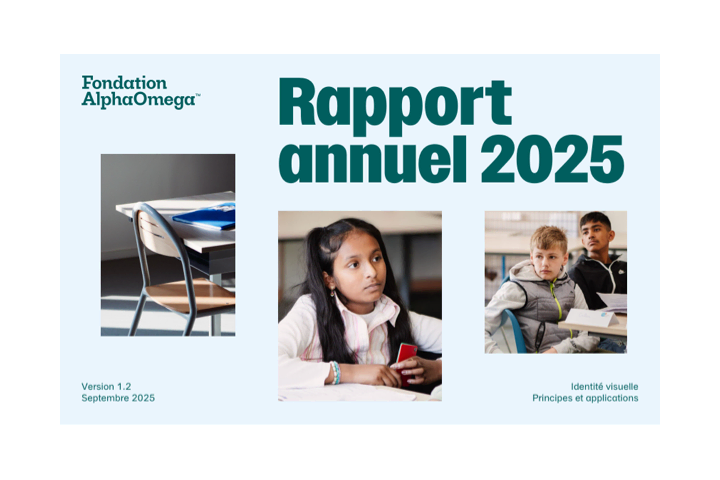 Fondation
AlphaOmega™

Rapport annuel 2025

Version 1.2
Septembre 2025

Identité visuelle
Principes et applications